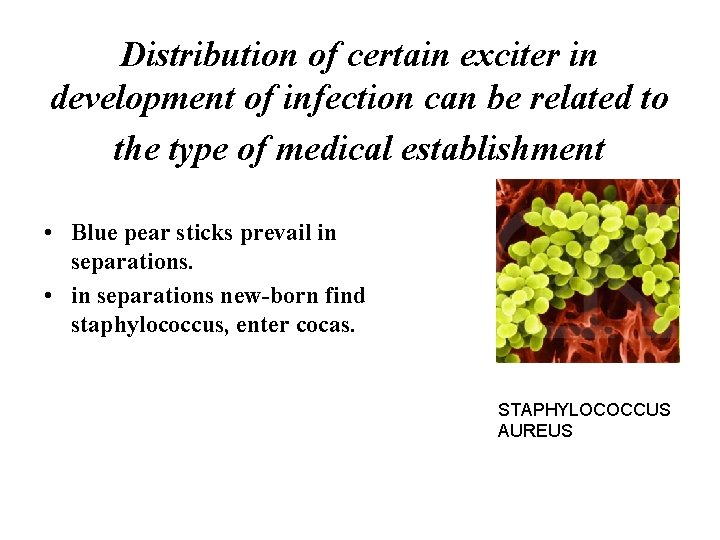 Distribution of certain exciter in development of infection can be related to the type of medical establishment

• Blue pear sticks prevail in separations.
• in separations new-born find staphylococcus, enter cocas.

STAPHYLOCOCCUS AUREUS